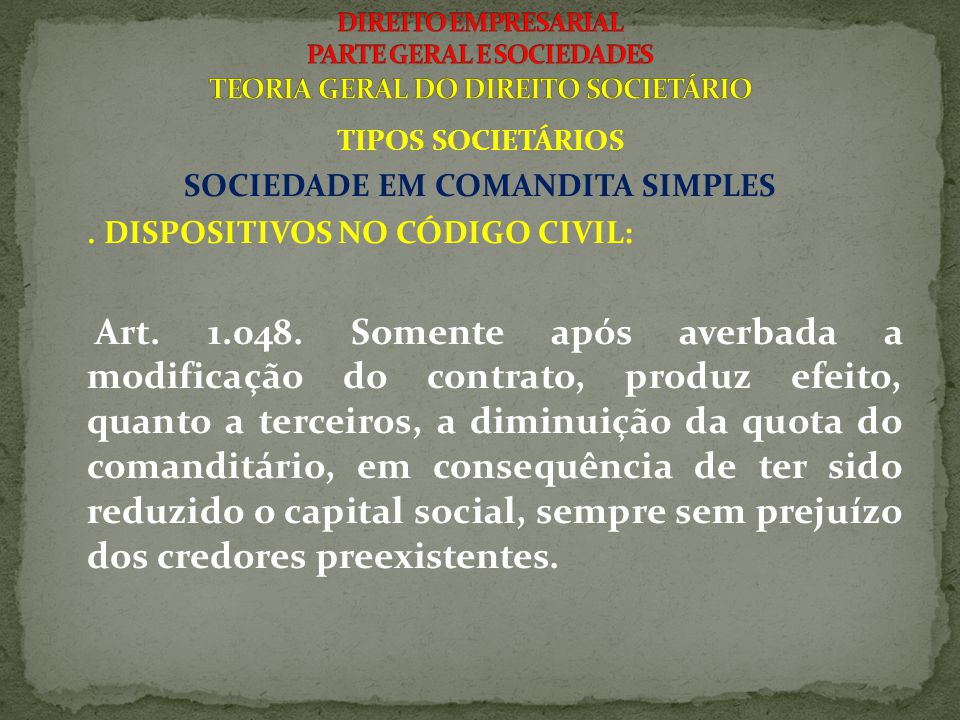 DIREITO EMPRESARIAL
PARTE GERAL E SOCIEDADES
TEORIA GERAL DO DIREITO SOCIETÁRIO

TIPOS SOCIETÁRIOS

SOCIEDADE EM COMANDITA SIMPLES

. DISPOSITIVOS NO CÓDIGO CIVIL:

Art. 1.048. Somente após averbada a modificação do contrato, produz efeito, quanto a terceiros, a diminuição da quota do comanditário, em consequência de ter sido reduzido o capital social, sempre sem prejuízo dos credores preexistentes.